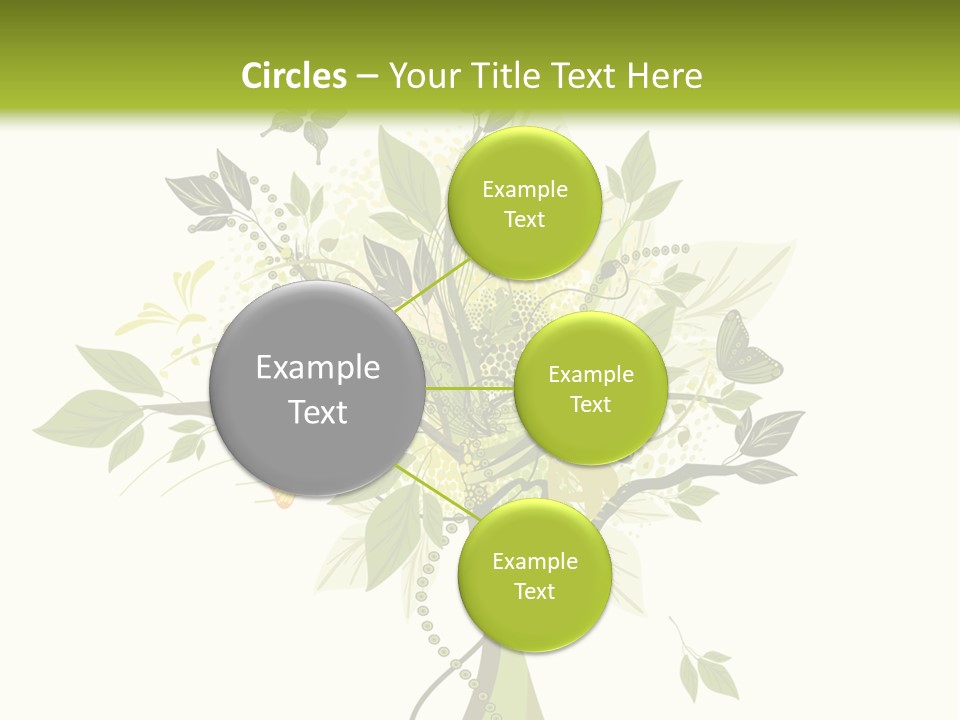 Circles – Your Title Text Here

Example Text

Example Text

Example Text

Example Text